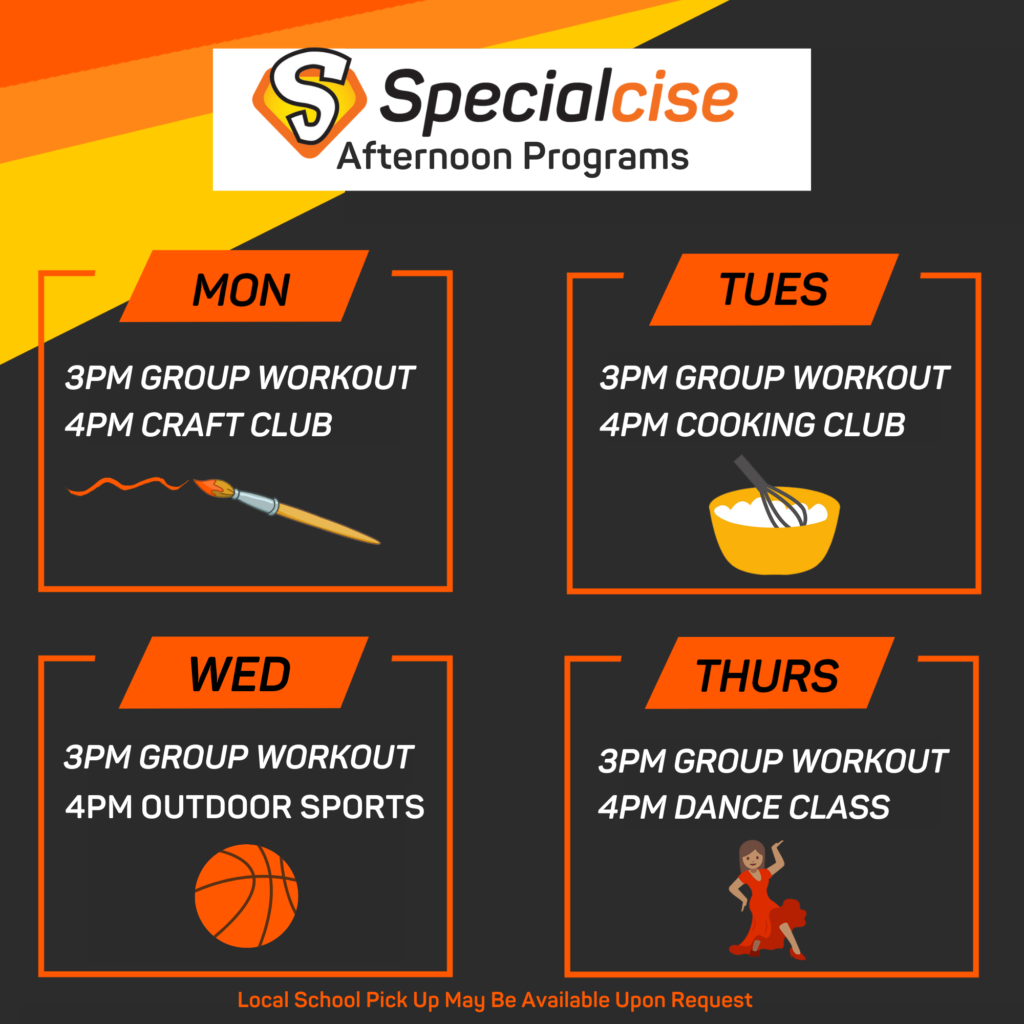 S Specialcise
Afternoon Programs

MON

3PM GROUP WORKOUT
4PM CRAFT CLUB

TUES

3PM GROUP WORKOUT
4PM COOKING CLUB

WED

3PM GROUP WORKOUT
4PM OUTDOOR SPORTS

THURS

3PM GROUP WORKOUT
4PM DANCE CLASS

Local School Pick Up May Be Available Upon Request